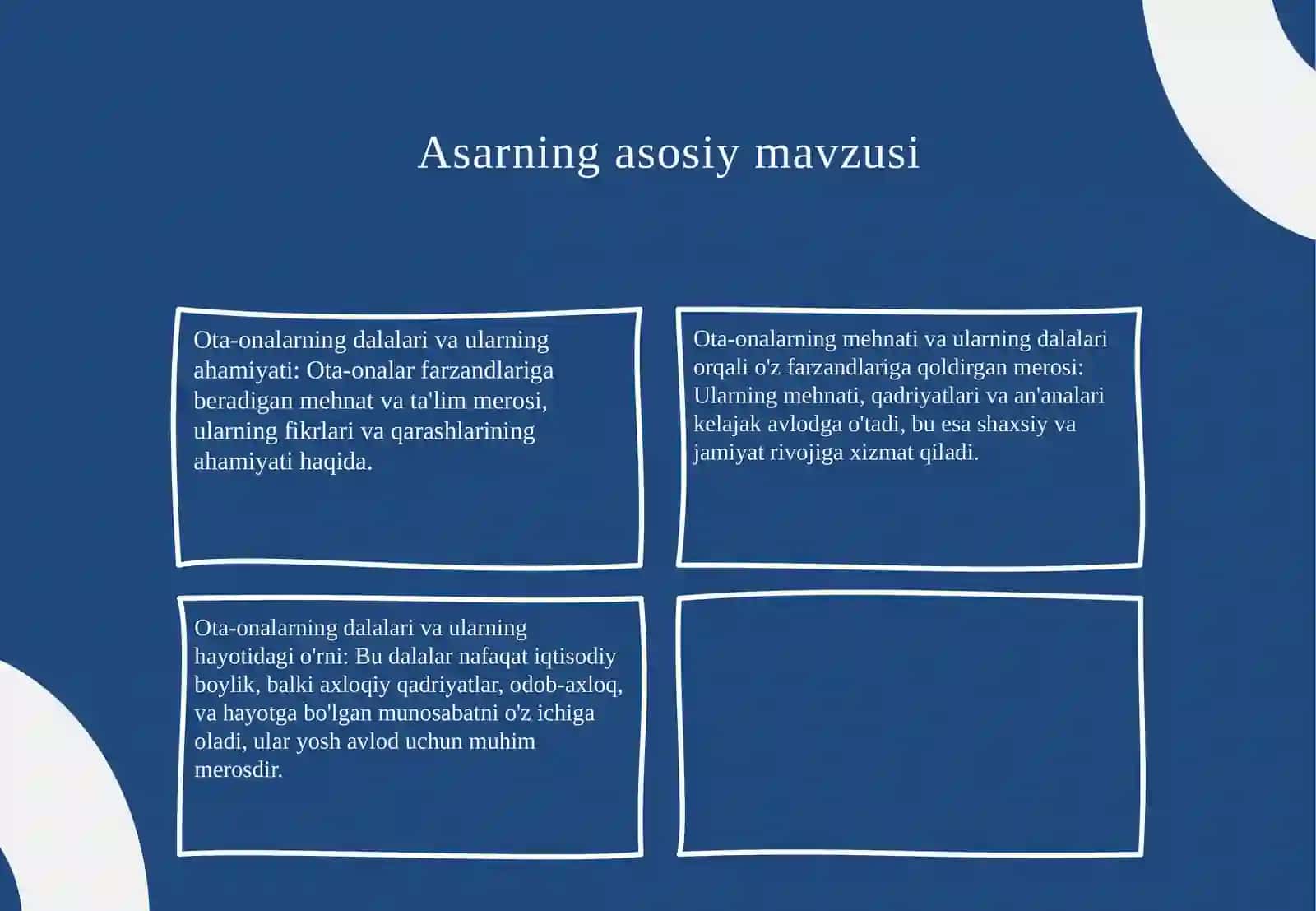 Asarning asosiy mavzusi

Ota-onalarning dalalari va ularning ahamiyati: Ota-onalar farzandlariga beradigan mehnat va ta'lim merosi, ularning fikrlari va qarashlarining ahamiyati haqida.

Ota-onalarning mehnati va ularning dalalari orqali o'z farzandlariga qoldirgan merosi: Ularning mehnati, qadriyatlari va an'analari kelajak avlodga o'tadi, bu esa shaxsiy va jamiyat rivojiga xizmat qiladi.

Ota-onalarning dalalari va ularning hayotidagi o'rni: Bu dalalar nafaqat iqtisodiy boylik, balki axloqiy qadriyatlar, odob-axloq, va hayotga bo'lgan munosabatni o'z ichiga oladi, ular yosh avlod uchun muhim merosdir.